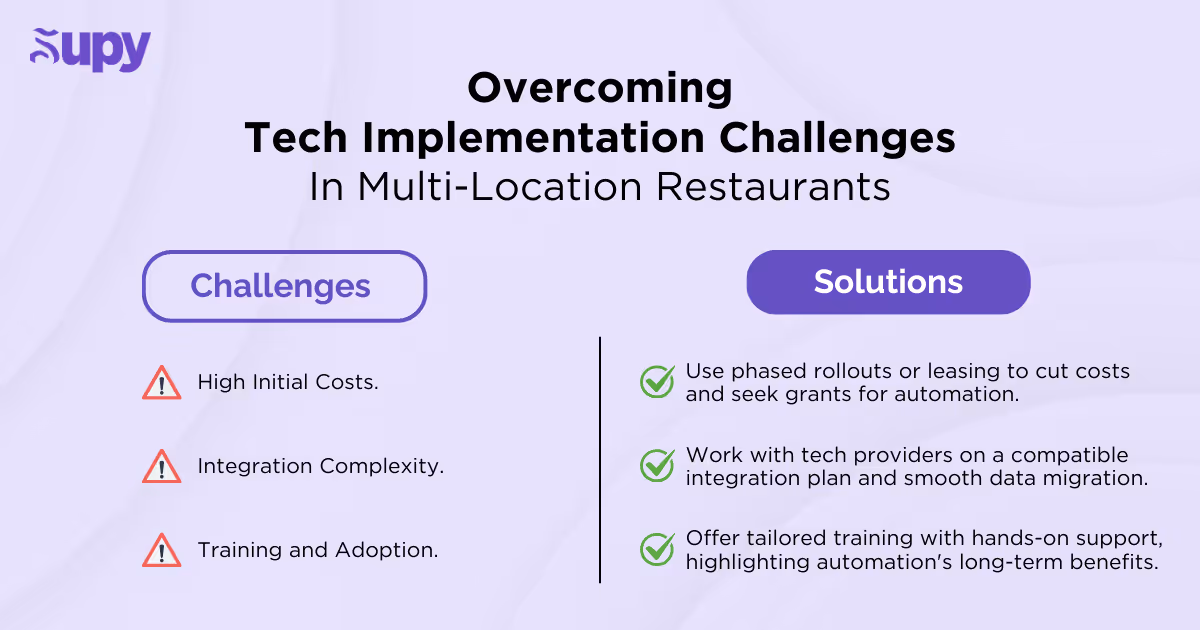 Supy

Overcoming
Tech Implementation Challenges
In Multi-Location Restaurants

Challenges

High Initial Costs.

Integration Complexity.

Training and Adoption.

Solutions

Use phased rollouts or leasing to cut costs and seek grants for automation.

Work with tech providers on a compatible integration plan and smooth data migration.

Offer tailored training with hands-on support, highlighting automation's long-term benefits.